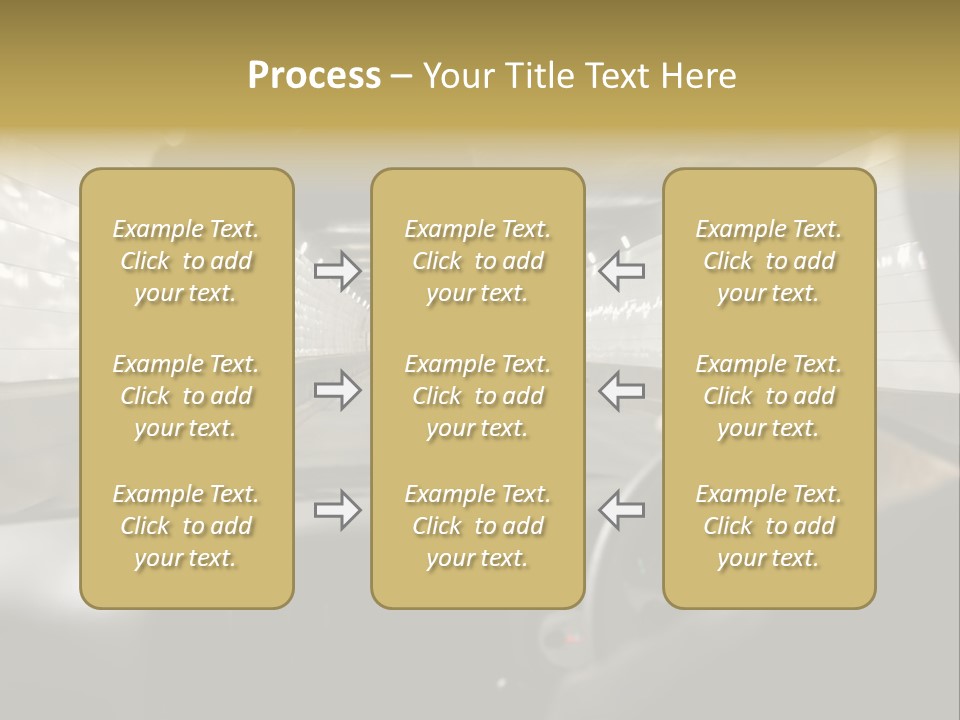 Process – Your Title Text Here

Example Text. Click to add your text.

Example Text. Click to add your text.

Example Text. Click to add your text.

Example Text. Click to add your text.

Example Text. Click to add your text.

Example Text. Click to add your text.

Example Text. Click to add your text.

Example Text. Click to add your text.

Example Text. Click to add your text.